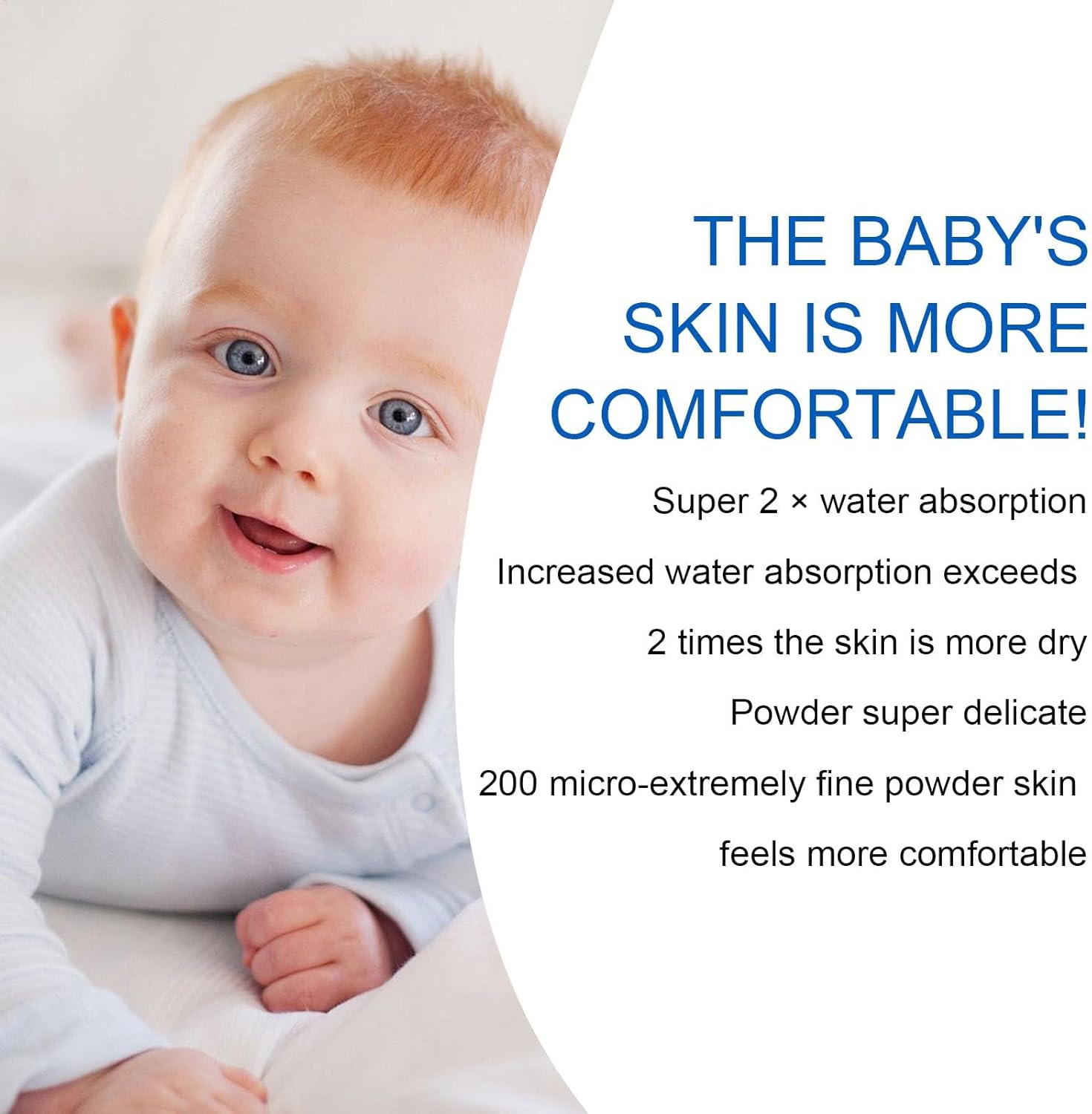 THE BABY'S SKIN IS MORE COMFORTABLE!

Super 2 × water absorption

Increased water absorption exceeds

2 times the skin is more dry

Powder super delicate

200 micro-extremely fine powder skin

feels more comfortable